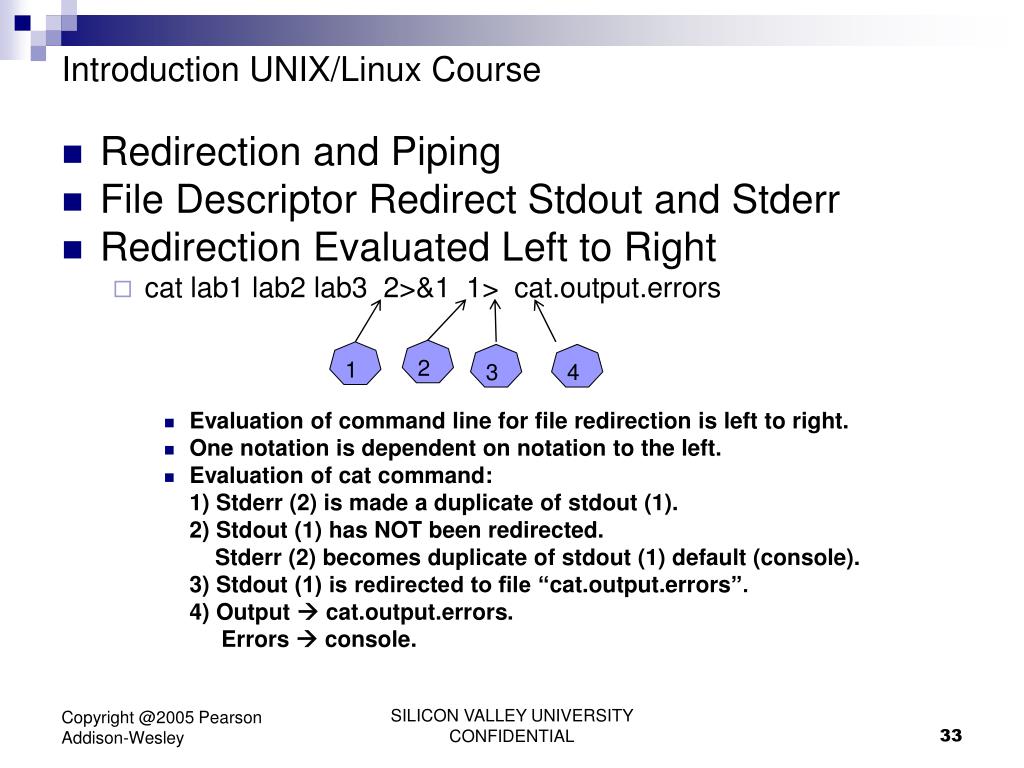 Introduction UNIX/Linux Course

- Redirection and Piping
- File Descriptor Redirect Stdout and Stderr
- Redirection Evaluated Left to Right
  - cat lab1 lab2 lab3 2>&1 1> cat.output.errors

1 2 3 4

- Evaluation of command line for file redirection is left to right.
- One notation is dependent on notation to the left.
- Evaluation of cat command:
1) Stderr (2) is made a duplicate of stdout (1).
2) Stdout (1) has NOT been redirected.
Stderr (2) becomes duplicate of stdout (1) default (console).
3) Stdout (1) is redirected to file “cat.output.errors”.
4) Output → cat.output.errors.
Errors → console.

Copyright @2005 Pearson Addison-Wesley

SILICON VALLEY UNIVERSITY CONFIDENTIAL

33